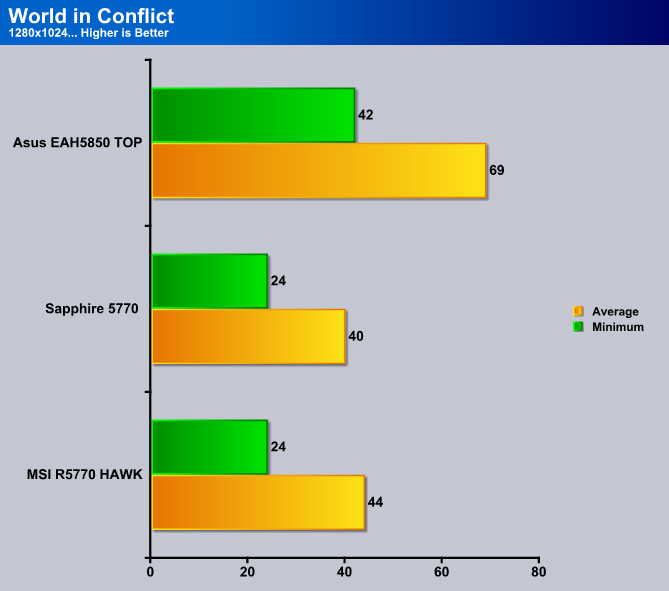 World in Conflict
1280x1024... Higher is Better

Asus EAH5850 TOP
42
69

Sapphire 5770
24
40

MSI R5770 HAWK
24
44

Average
Minimum

0
20
40
60
80